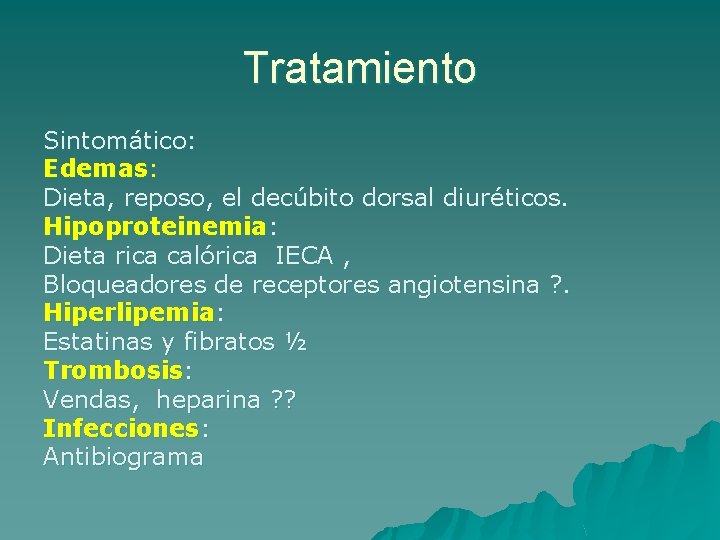 Tratamiento

Sintomático:
Edemas:
Dieta, reposo, el decúbito dorsal diuréticos.
Hipoproteinemia:
Dieta rica calórica IECA ,
Bloqueadores de receptores angiotensina ?.
Hiperlipemia:
Estatinas y fibratos ½
Trombosis:
Vendas, heparina ??
Infecciones:
Antibiograma